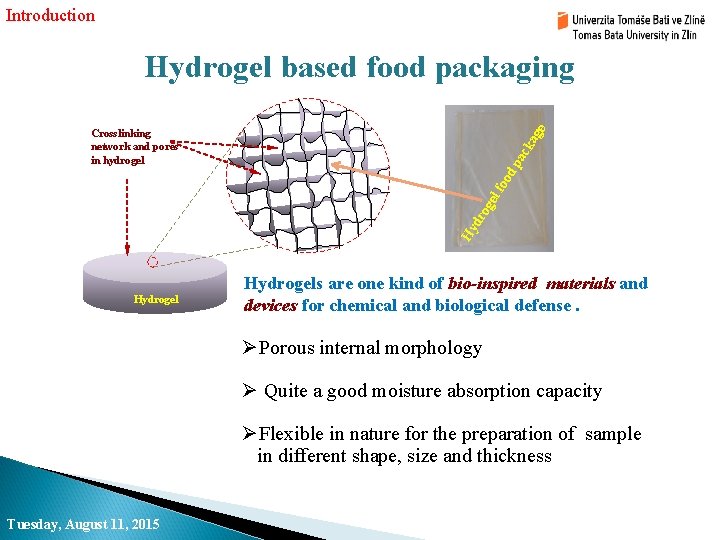 Introduction

Univerzita Tomáše Bati ve Zlíně
Tomas Bata University in Zlín

Hydrogel based food packaging

Crosslinking network and pores in hydrogel

Hydrogel food package

Hydrogel

Hydrogels are one kind of bio-inspired materials and devices for chemical and biological defense .

➢Porous internal morphology

➢ Quite a good moisture absorption capacity

➢Flexible in nature for the preparation of sample in different shape, size and thickness

Tuesday, August 11, 2015